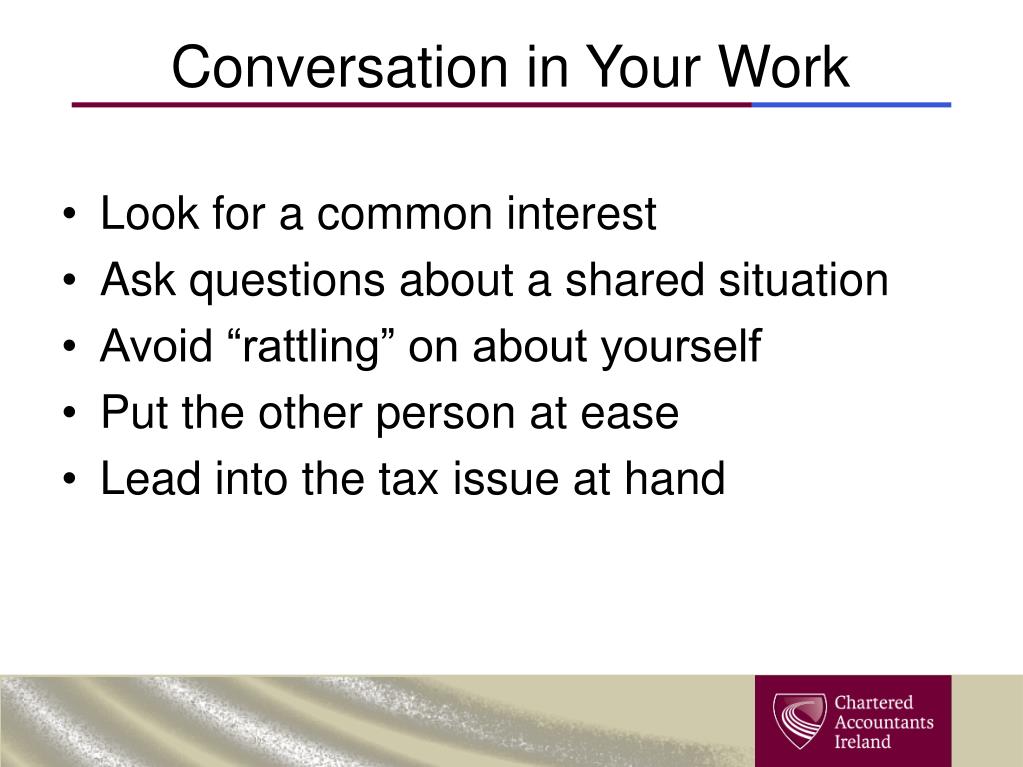 Conversation in Your Work

• Look for a common interest
• Ask questions about a shared situation
• Avoid “rattling” on about yourself
• Put the other person at ease
• Lead into the tax issue at hand

Chartered Accountants Ireland